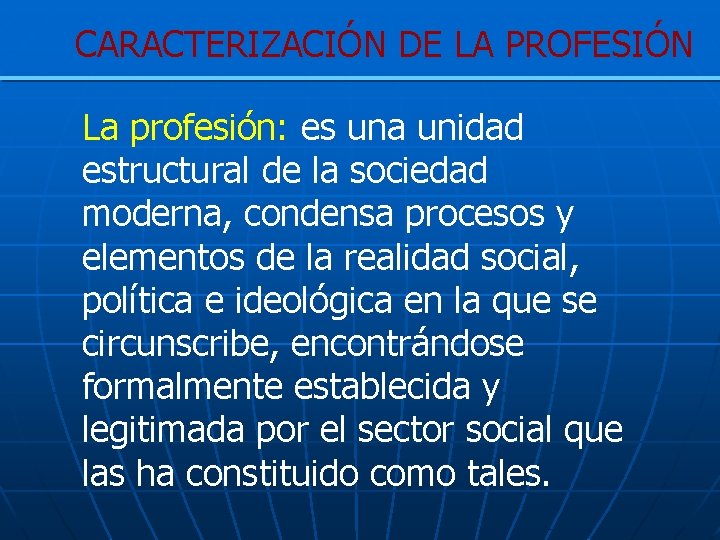 CARACTERIZACIÓN DE LA PROFESIÓN

La profesión: es una unidad estructural de la sociedad moderna, condensa procesos y elementos de la realidad social, política e ideológica en la que se circunscribe, encontrándose formalmente establecida y legitimada por el sector social que las ha constituido como tales.